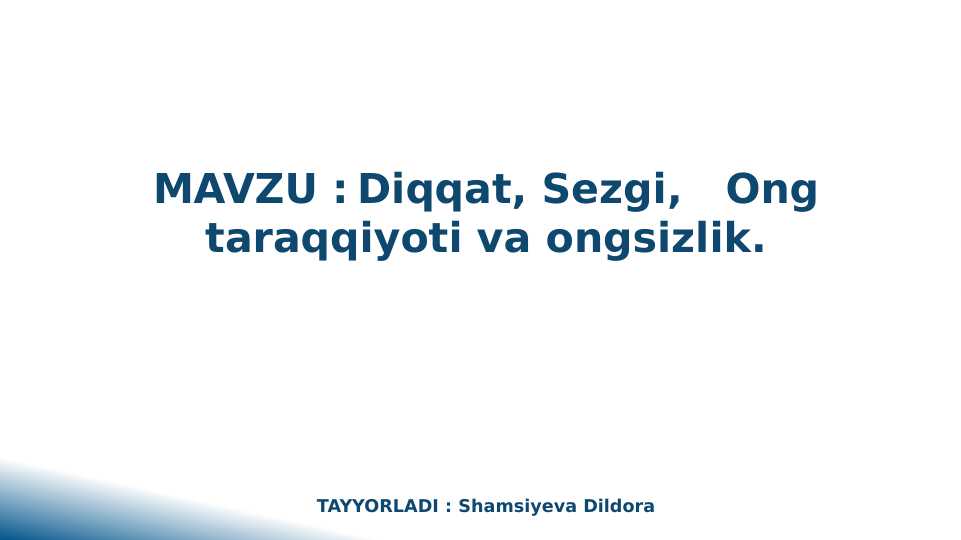 MAVZU : Diqqat, Sezgi, Ong taraqqiyoti va ongsizlik.

TAYYORLADI : Shamsiyeva Dildora